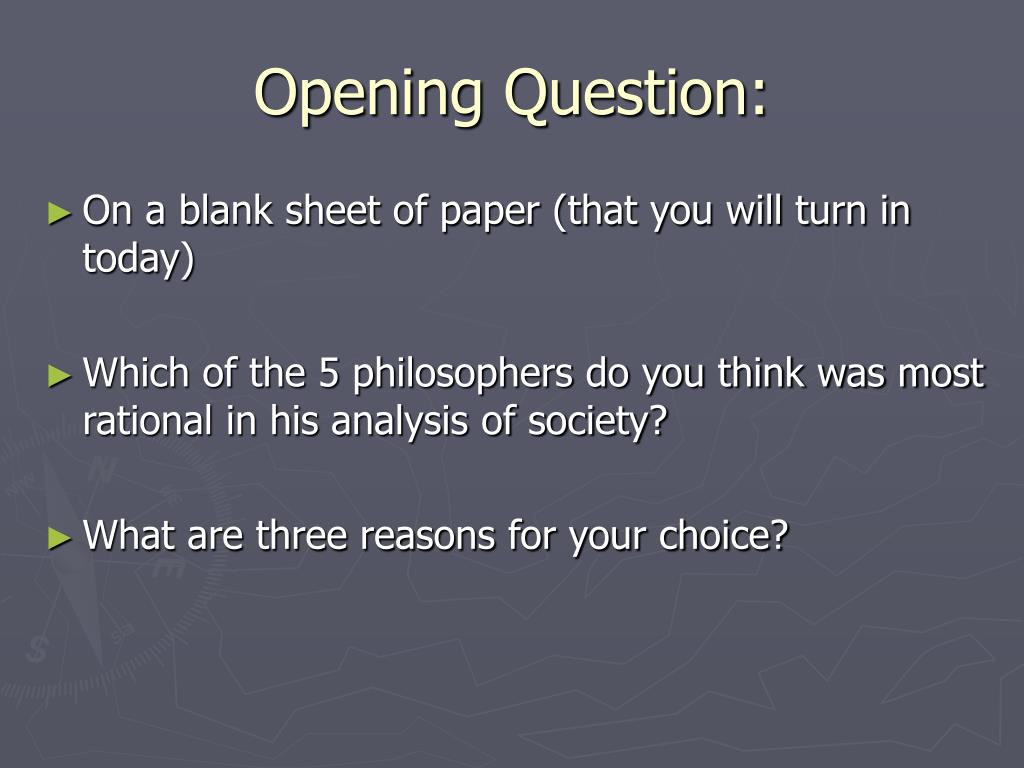 Opening Question:

► On a blank sheet of paper (that you will turn in today)

► Which of the 5 philosophers do you think was most rational in his analysis of society?

► What are three reasons for your choice?